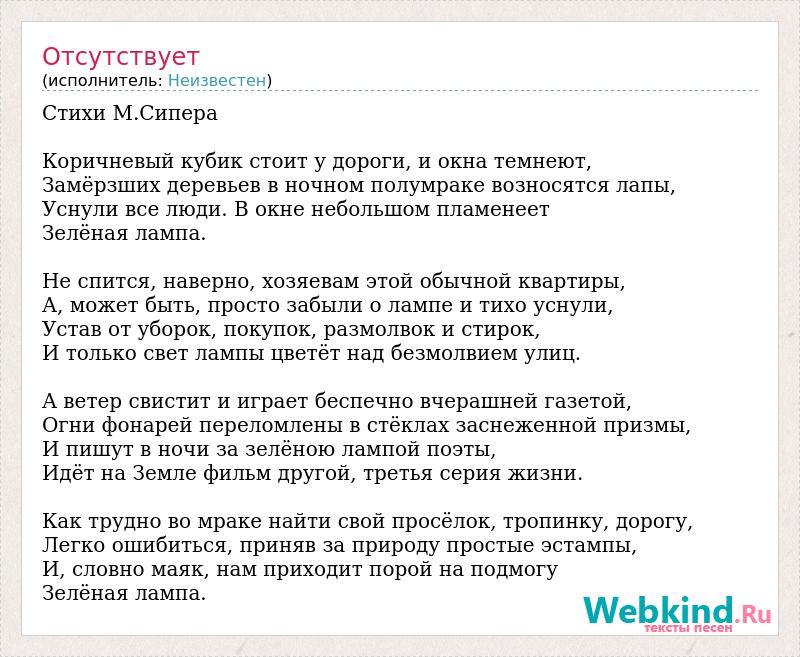 Отсутствует
(исполнитель: Неизвестен)

Стихи М.Сипера

Коричневый кубик стоит у дороги, и окна темнеют,
Замёрзших деревьев в ночном полумраке возносятся лапы,
Уснули все люди. В окне небольшом пламенеет
Зелёная лампа.

Не спится, наверно, хозяевам этой обычной квартиры,
А, может быть, просто забыли о лампе и тихо уснули,
Устав от уборок, покупок, размолвок и стирок,
И только свет лампы цветёт над безмолвием улиц.

А ветер свистит и играет беспечно вчерашней газетой,
Огни фонарей переломлены в стёклах заснеженной призмы,
И пишут в ночи за зелёною лампой поэты,
Идёт на Земле фильм другой, третья серия жизни.

Как трудно во мраке найти свой просёлок, тропинку, дорогу,
Легко ошибиться, приняв за природу простые эстампы,
И, словно маяк, нам приходит порой на подмогу
Зелёная лампа.

Webkind.Ru
тексты песен